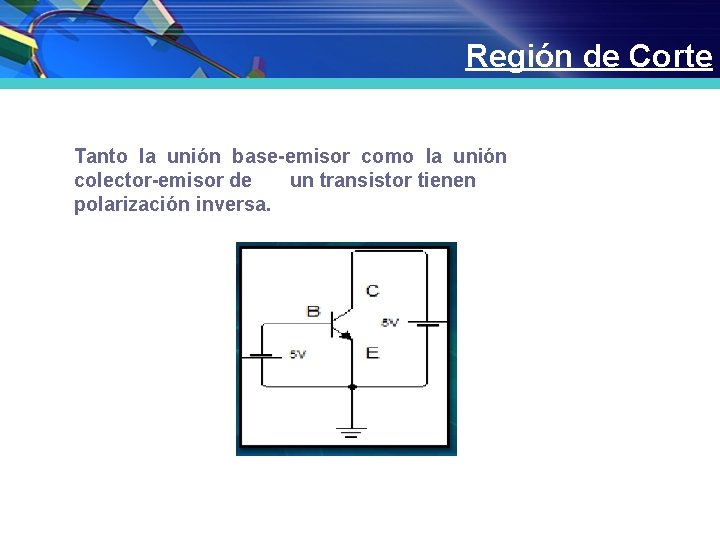 Región de Corte

Tanto la unión base-emisor como la unión colector-emisor de un transistor tienen polarización inversa.

C
B
5V
5V
E